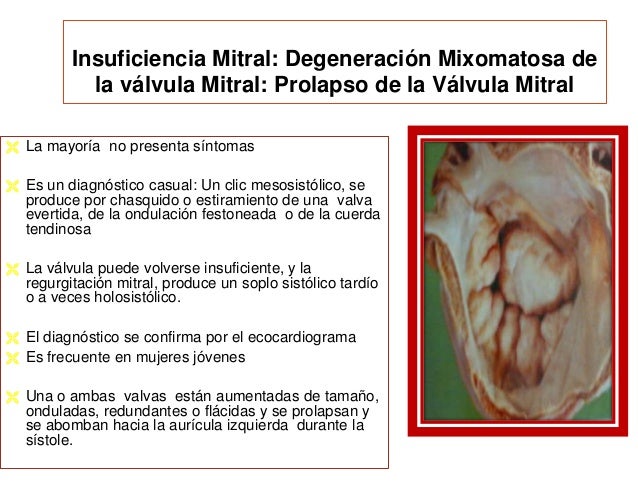 Insuficiencia Mitral: Degeneración Mixomatosa de la válvula Mitral: Prolapso de la Válvula Mitral

La mayoría no presenta síntomas

Es un diagnóstico casual: Un clic mesosistólico, se produce por chasquido o estiramiento de una valva evertida, de la ondulación festoneada o de la cuerda tendinosa

La válvula puede volverse insuficiente, y la regurgitación mitral, produce un soplo sistólico tardío o a veces holosistólico.

El diagnóstico se confirma por el ecocardiograma

Es frecuente en mujeres jóvenes

Una o ambas valvas están aumentadas de tamaño, onduladas, redundantes o flácidas y se prolapsan y se abomban hacia la aurícula izquierda durante la sístole.